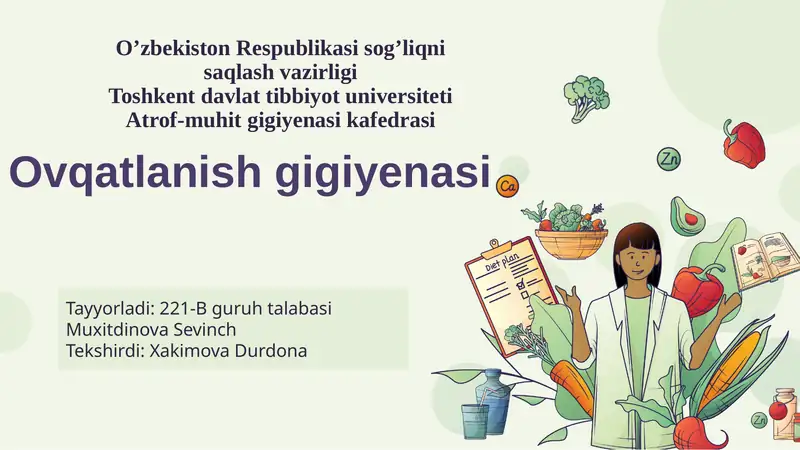 O’zbekiston Respublikasi sog’liqni saqlash vazirligi
Toshkent davlat tibbiyot universiteti
Atrof-muhit gigiyenasi kafedrasi

Ovqatlanish gigiyenasi

Ca

Zn

Diet plan

Tayyorladi: 221-B guruh talabasi
Muxitdinova Sevinch
Tekshirdi: Xakimova Durdona

Zn